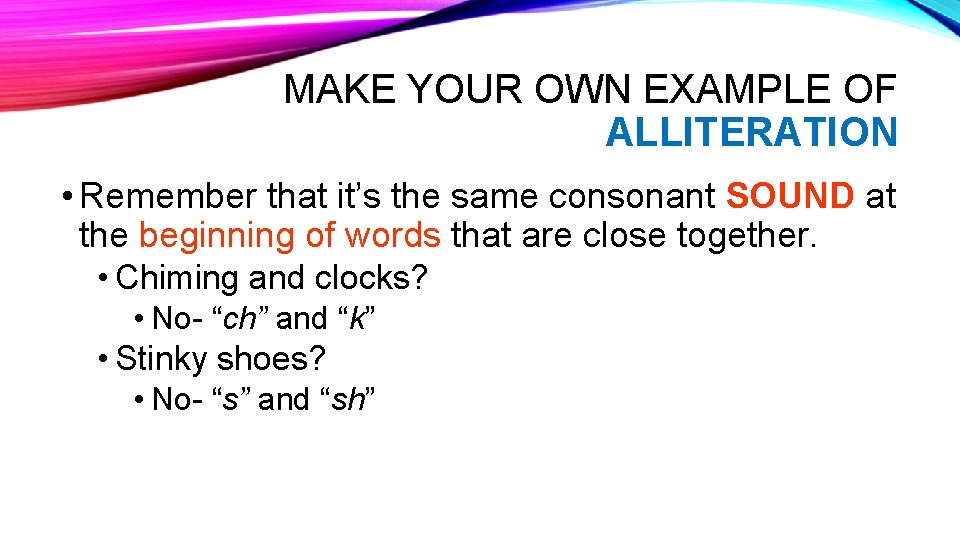 MAKE YOUR OWN EXAMPLE OF ALLITERATION

• Remember that it’s the same consonant SOUND at the beginning of words that are close together.

• Chiming and clocks?

• No- “ch” and “k”

• Stinky shoes?

• No- “s” and “sh”